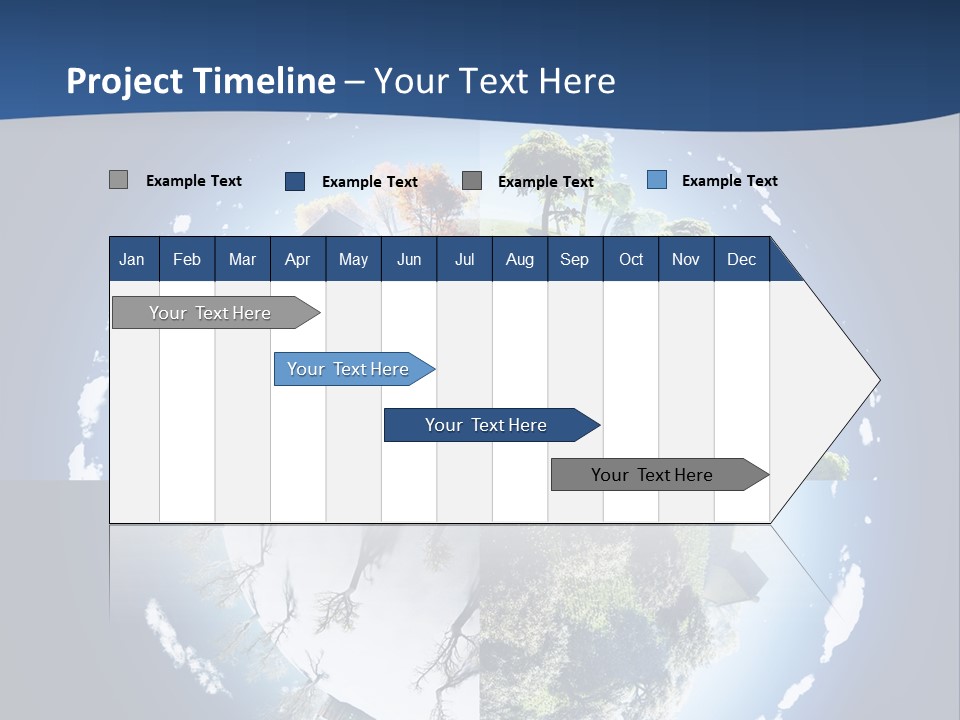 Project Timeline – Your Text Here

Example Text Example Text Example Text Example Text

| Jan | Feb | Mar | Apr | May | Jun | Jul | Aug | Sep | Oct | Nov | Dec |
|---|---|---|---|---|---|---|---|---|---|---|---|

Your Text Here

Your Text Here

Your Text Here

Your Text Here